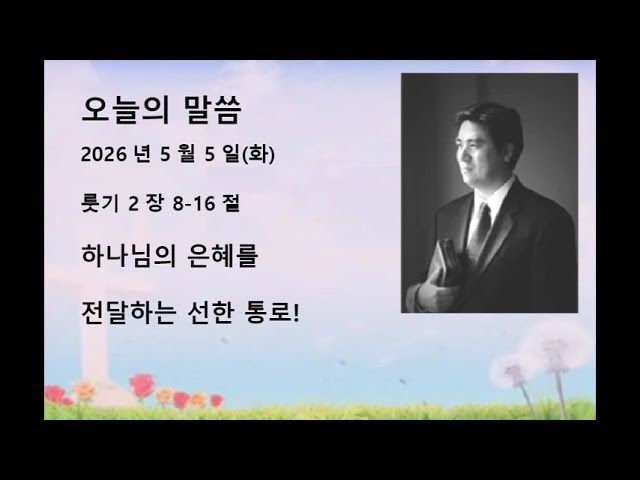 오늘의 말씀

2026 년 5 월 5 일(화)

룻기 2 장 8-16 절

하나님의 은혜를

전달하는 선한 통로!